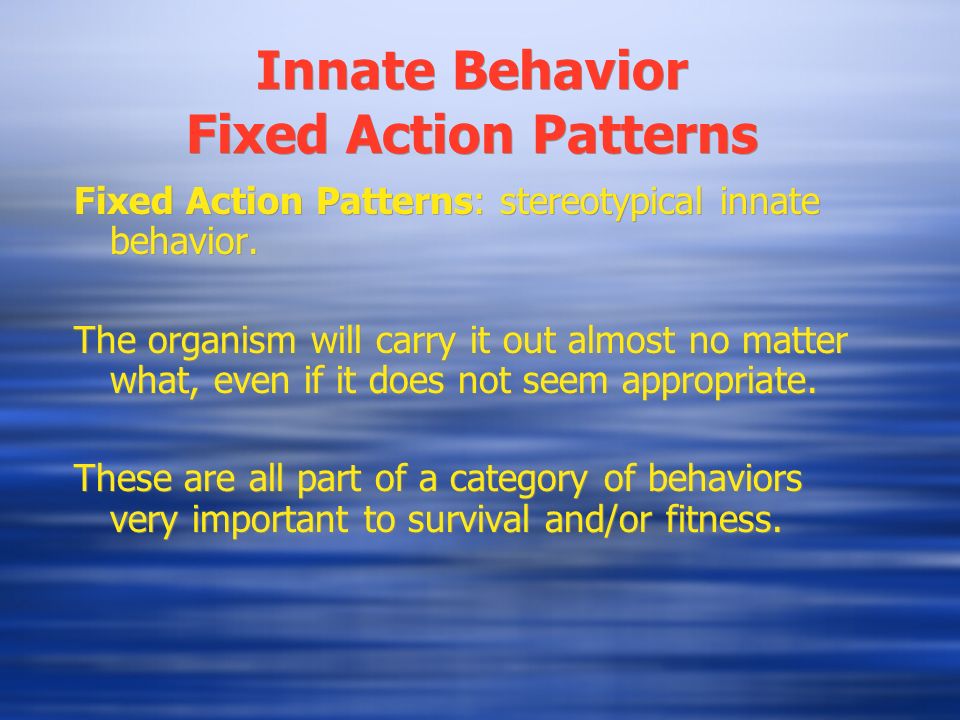 Innate Behavior
Fixed Action Patterns

Fixed Action Patterns: stereotypical innate behavior.

The organism will carry it out almost no matter what, even if it does not seem appropriate.

These are all part of a category of behaviors very important to survival and/or fitness.